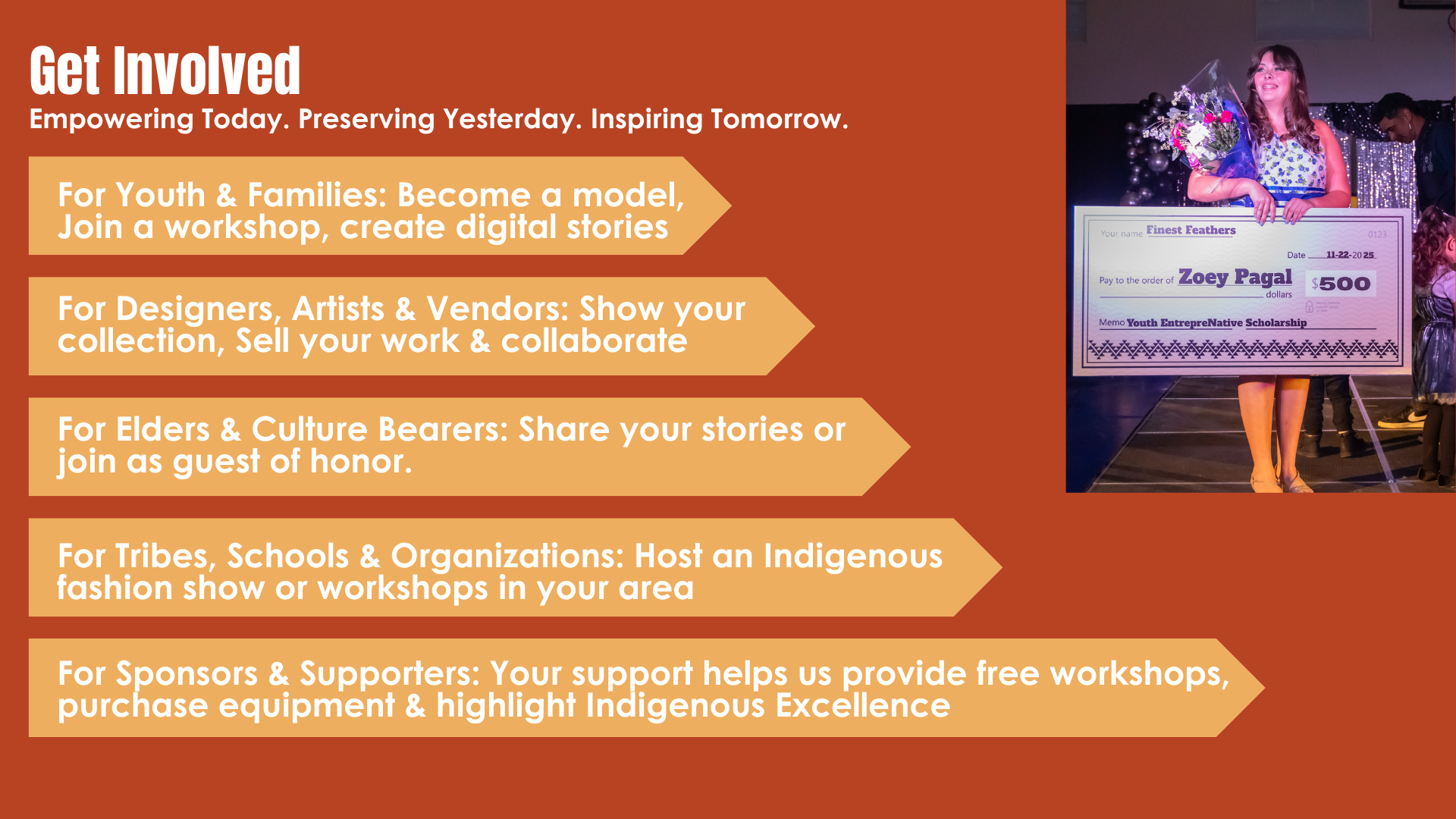 Get Involved
Empowering Today. Preserving Yesterday. Inspiring Tomorrow.

For Youth & Families: Become a model, Join a workshop, create digital stories

For Designers, Artists & Vendors: Show your collection, Sell your work & collaborate

For Elders & Culture Bearers: Share your stories or join as guest of honor.

For Tribes, Schools & Organizations: Host an Indigenous fashion show or workshops in your area

For Sponsors & Supporters: Your support helps us provide free workshops, purchase equipment & highlight Indigenous Excellence

Your name Finest Feathers 0123
Date 11-22-2025
Pay to the order of Zoey Pagal $500
dollars
Memo Youth EntrepreNative Scholarship